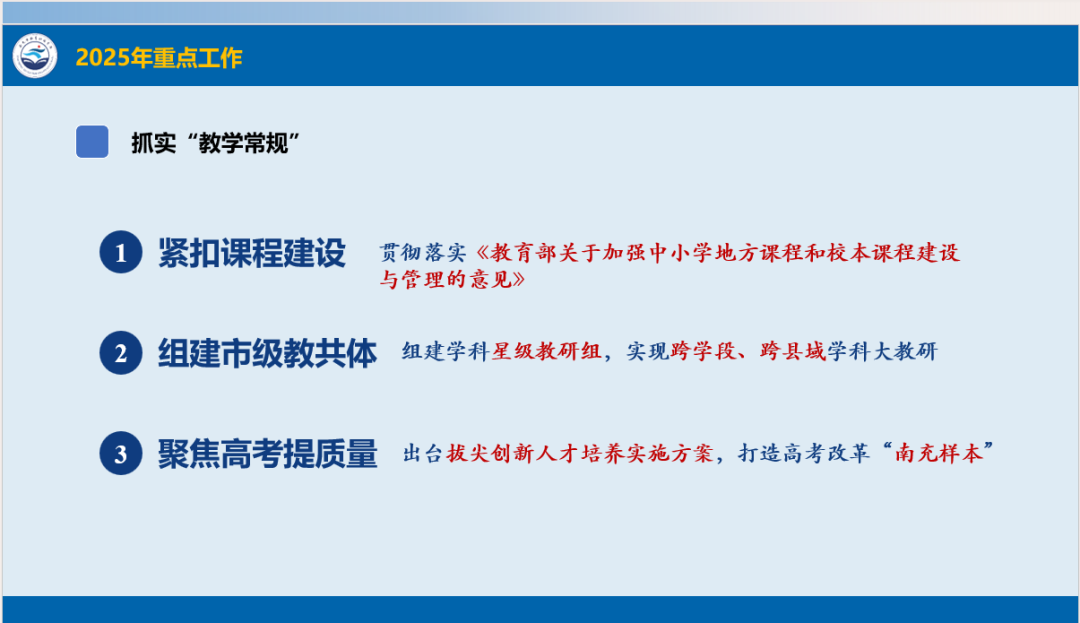 2025年重点工作

抓实“教学常规”

1 紧扣课程建设 贯彻落实《教育部关于加强中小学地方课程和校本课程建设与管理的意见》

2 组建市级教共体 组建学科星级教研组，实现跨学段、跨县域学科大教研

3 聚焦高考提质量 出台拔尖创新人才培养实施方案，打造高考改革“南充样本”